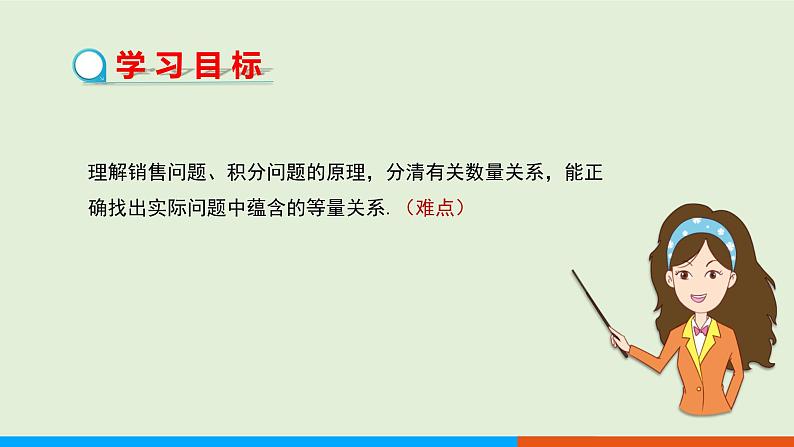 学习目标

理解销售问题、积分问题的原理，分清有关数量关系，能正确找出实际问题中蕴含的等量关系.（难点）